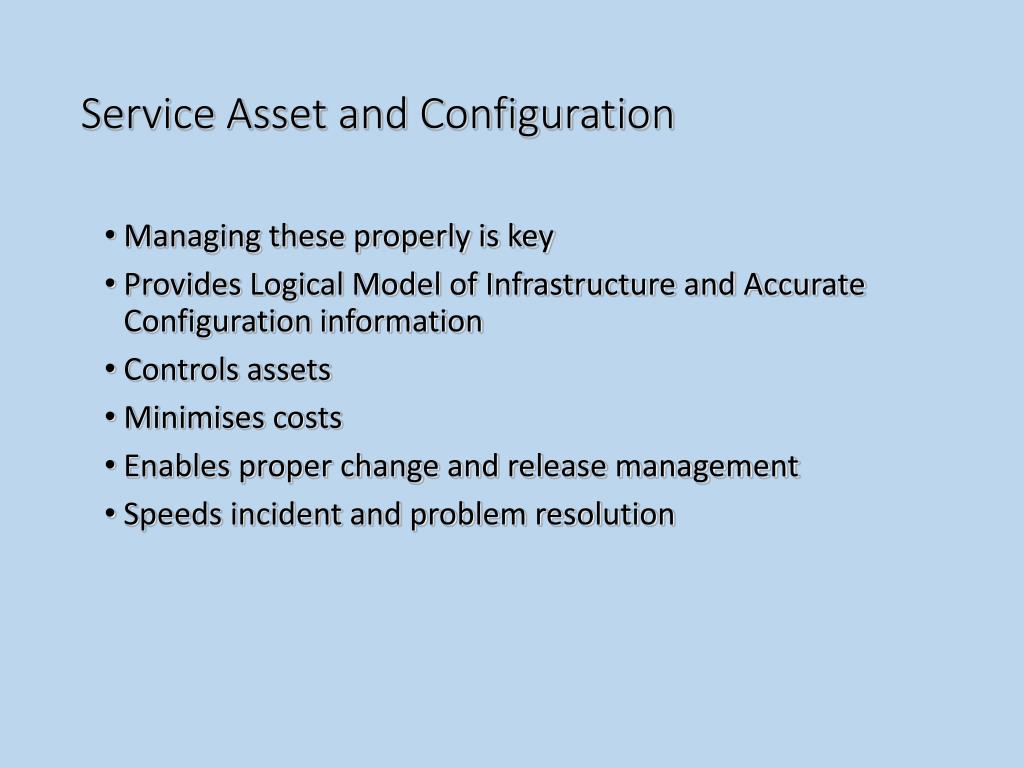 Service Asset and Configuration

• Managing these properly is key
• Provides Logical Model of Infrastructure and Accurate Configuration information
• Controls assets
• Minimises costs
• Enables proper change and release management
• Speeds incident and problem resolution